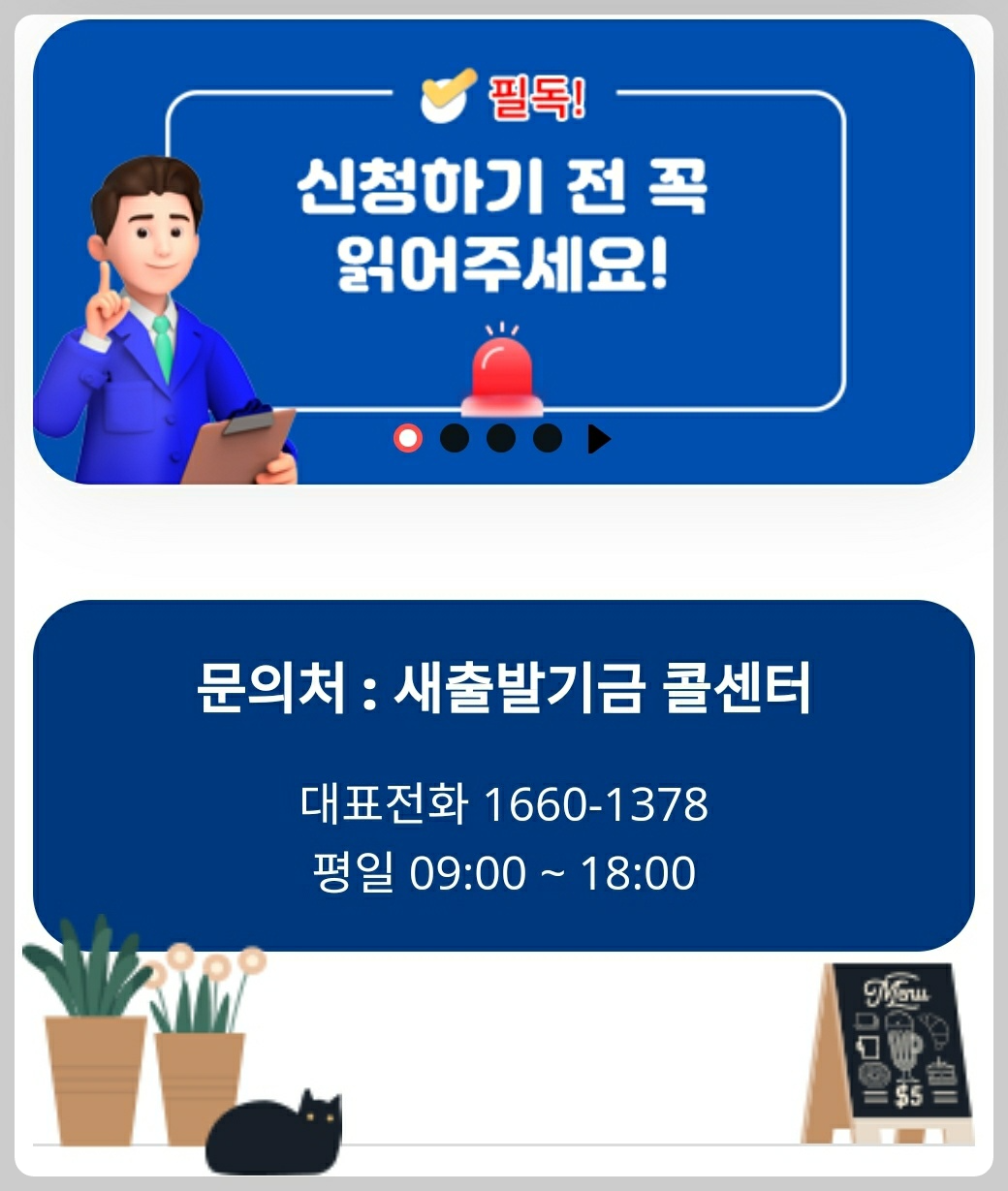 필독!

신청하기 전 꼭 읽어주세요!

문의처 : 새출발기금 콜센터

대표전화 1660-1378
평일 09:00 ~ 18:00

Menu

$5